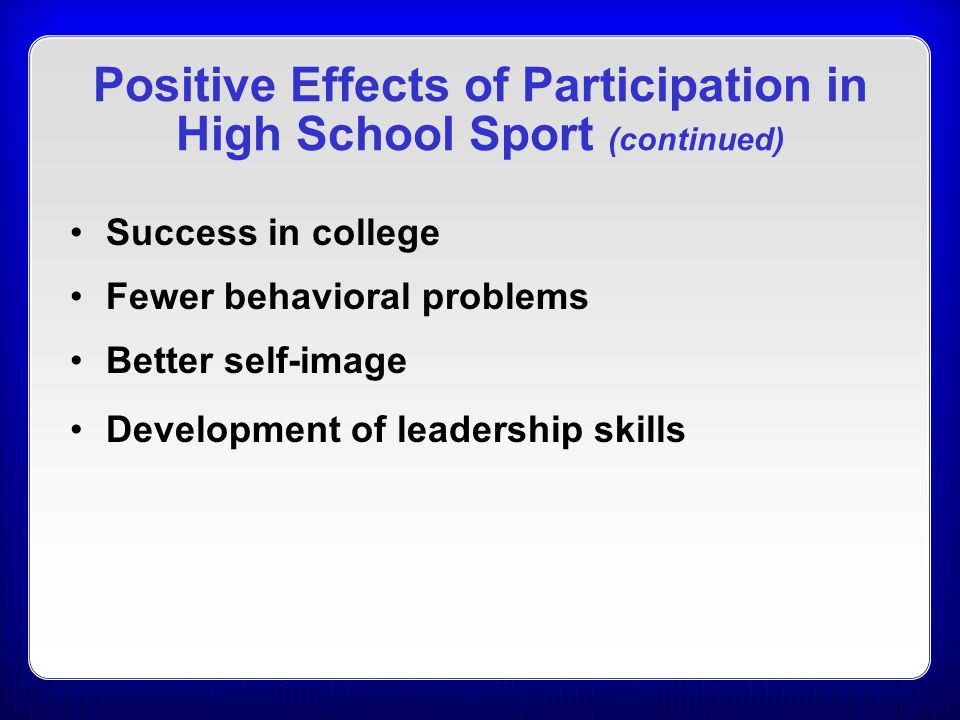 Positive Effects of Participation in High School Sport (continued)

• Success in college
• Fewer behavioral problems
• Better self-image
• Development of leadership skills